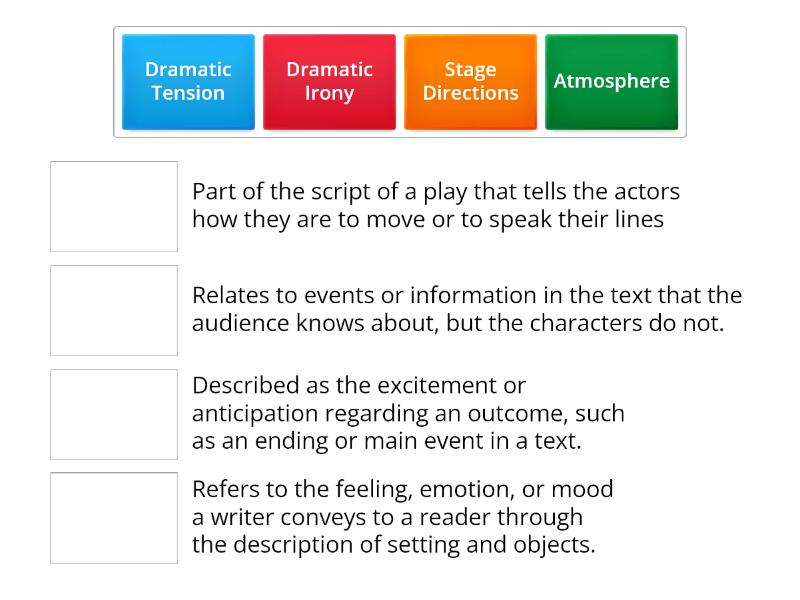 Dramatic Tension

Dramatic Irony

Stage Directions

Atmosphere

Part of the script of a play that tells the actors how they are to move or to speak their lines

Relates to events or information in the text that the audience knows about, but the characters do not.

Described as the excitement or anticipation regarding an outcome, such as an ending or main event in a text.

Refers to the feeling, emotion, or mood a writer conveys to a reader through the description of setting and objects.